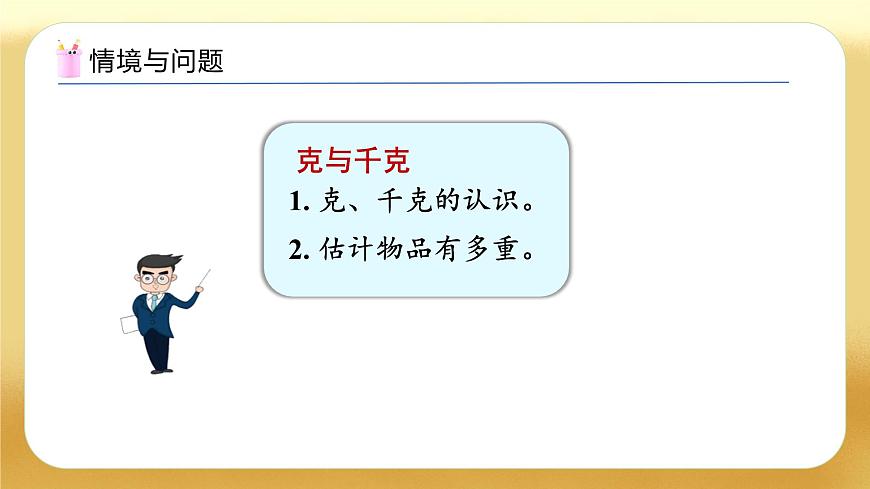 情境与问题

克与千克

1. 克、千克的认识。

2. 估计物品有多重。